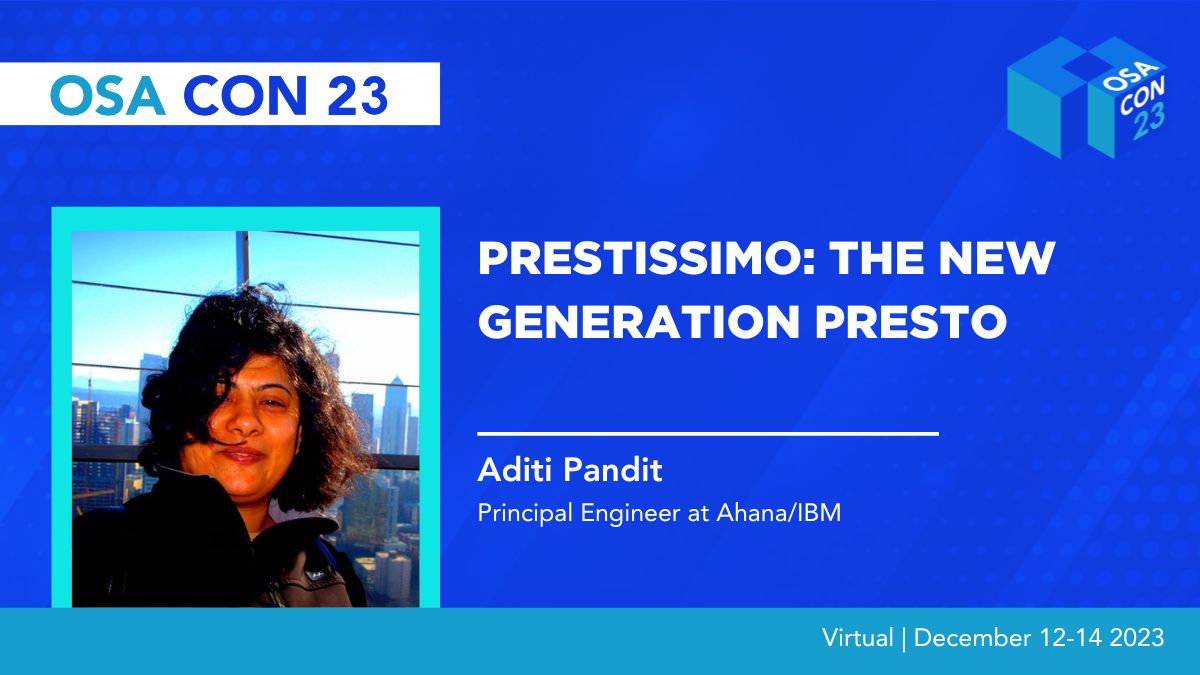 OSA CON 23

OSA CON 23

PRESTISSIMO: THE NEW GENERATION PRESTO

Aditi Pandit

Principal Engineer at Ahana/IBM

Virtual | December 12-14 2023